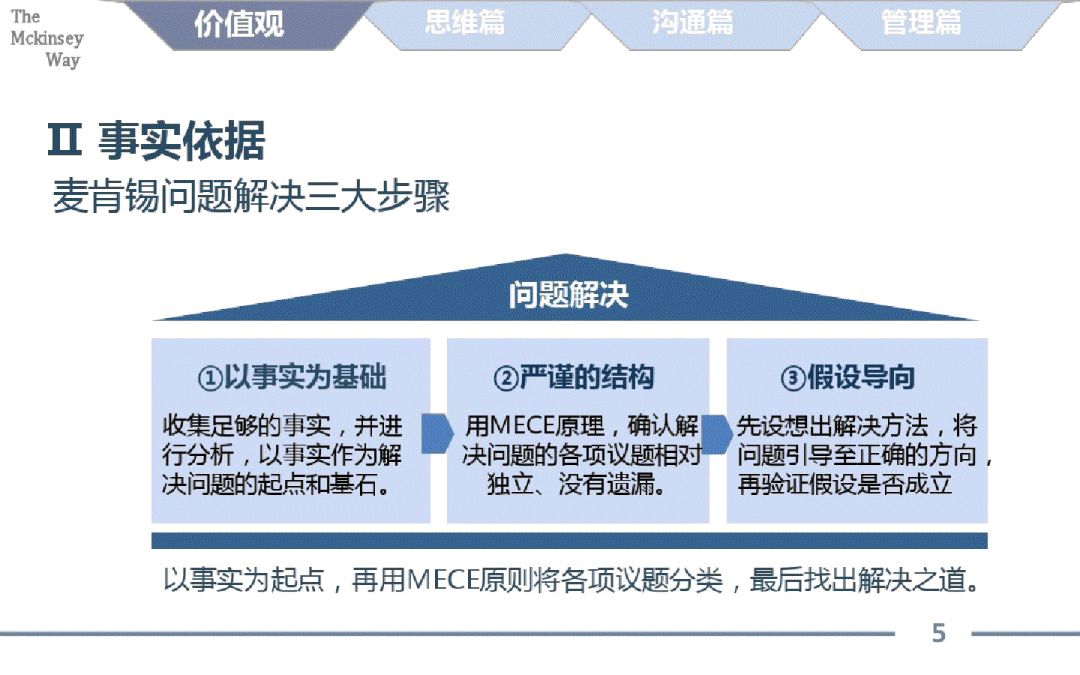 The Mckinsey Way

价值观　思维篇　沟通篇　管理篇

II 事实依据

麦肯锡问题解决三大步骤

问题解决

①以事实为基础

收集足够的事实，并进行分析，以事实作为解决问题的起点和基石。

②严谨的结构

用MECE原理，确认解决问题的各项议题相对独立、没有遗漏。

③假设导向

先设想出解决方法，将问题引导至正确的方向，再验证假设是否成立

以事实为起点，再用MECE原则将各项议题分类，最后找出解决之道。

5